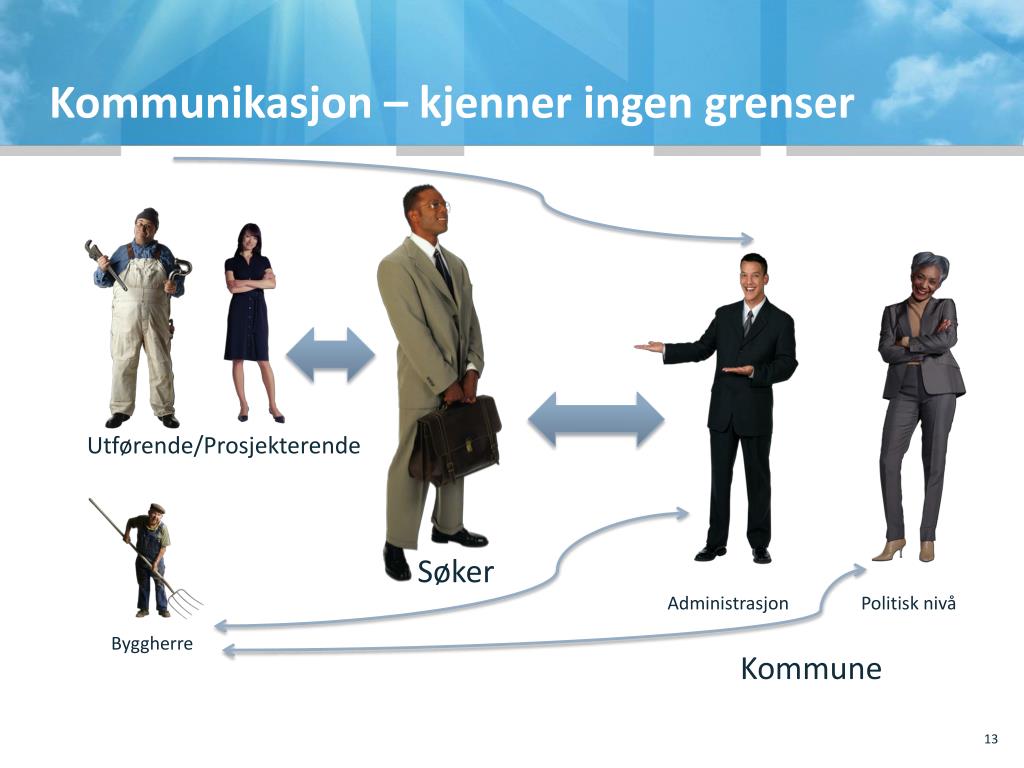 Kommunikasjon – kjenner ingen grenser

Utførende/Prosjekterende

Søker

Administrasjon

Politisk nivå

Byggherre

Kommune

13